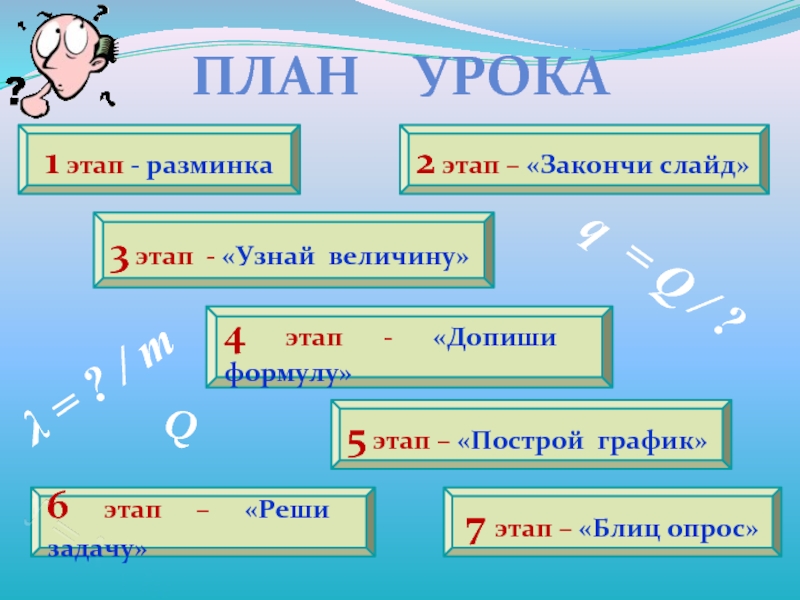 ПЛАН УРОКА

1 этап - разминка

2 этап – «Закончи слайд»

3 этап - «Узнай величину»

$q = Q / ?$

4 этап - «Допиши формулу»

$\lambda = ? / m$

$Q$

5 этап – «Построй график»

6 этап – «Реши задачу»

7 этап – «Блиц опрос»